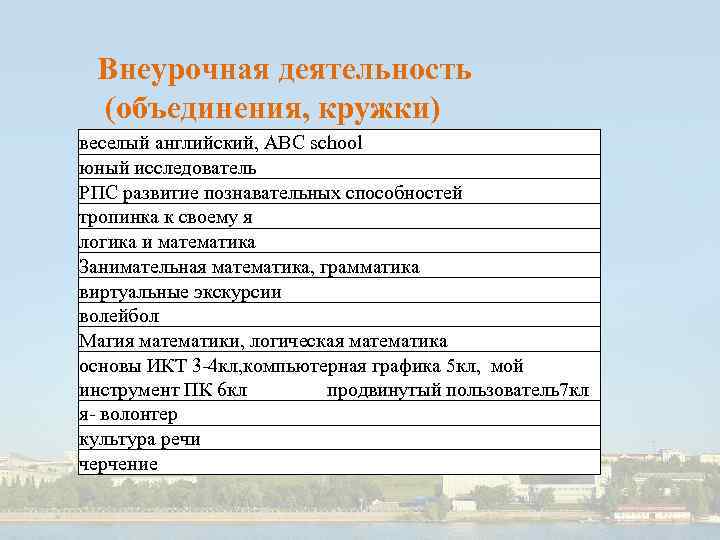 Внеурочная деятельность
(объединения, кружки)

| веселый английский, ABC school |
|---|
| юный исследователь |
| РПС развитие познавательных способностей |
| тропинка к своему я |
| логика и математика |
| Занимательная математика, грамматика |
| виртуальные экскурсии |
| волейбол |
| Магия математики, логическая математика |
| основы ИКТ 3-4кл,компьютерная графика 5кл, мой инструмент ПК 6кл продвинутый пользователь7кл |
| я- волонтер |
| культура речи |
| черчение |